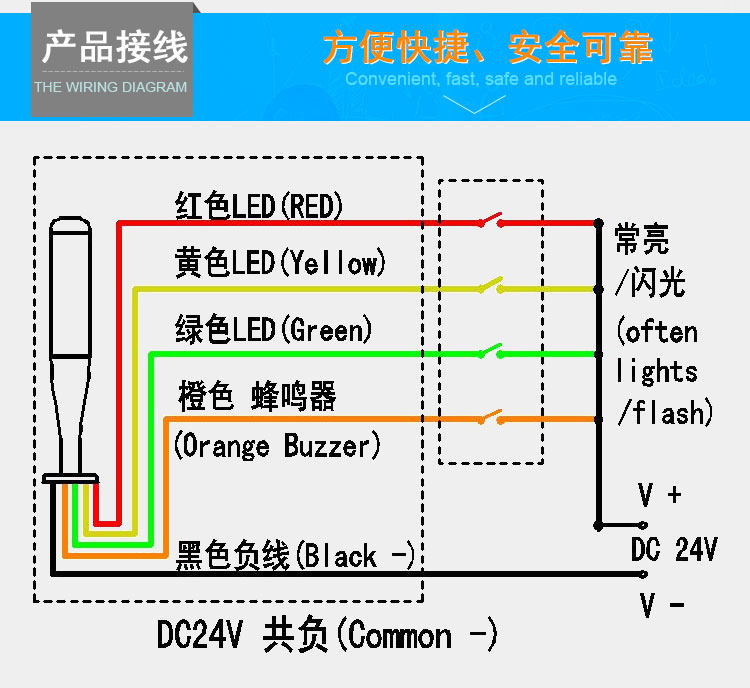 产品接线
THE WIRING DIAGRAM

方便快捷、安全可靠
Convenient, fast, safe and reliable

红色LED(RED)
黄色LED(Yellow)
绿色LED(Green)
橙色 蜂鸣器
(Orange Buzzer)
黑色负线(Black -)

常亮
/闪光
(often
lights
/flash)

V +
DC 24V
V -

DC24V 共负(Common -)